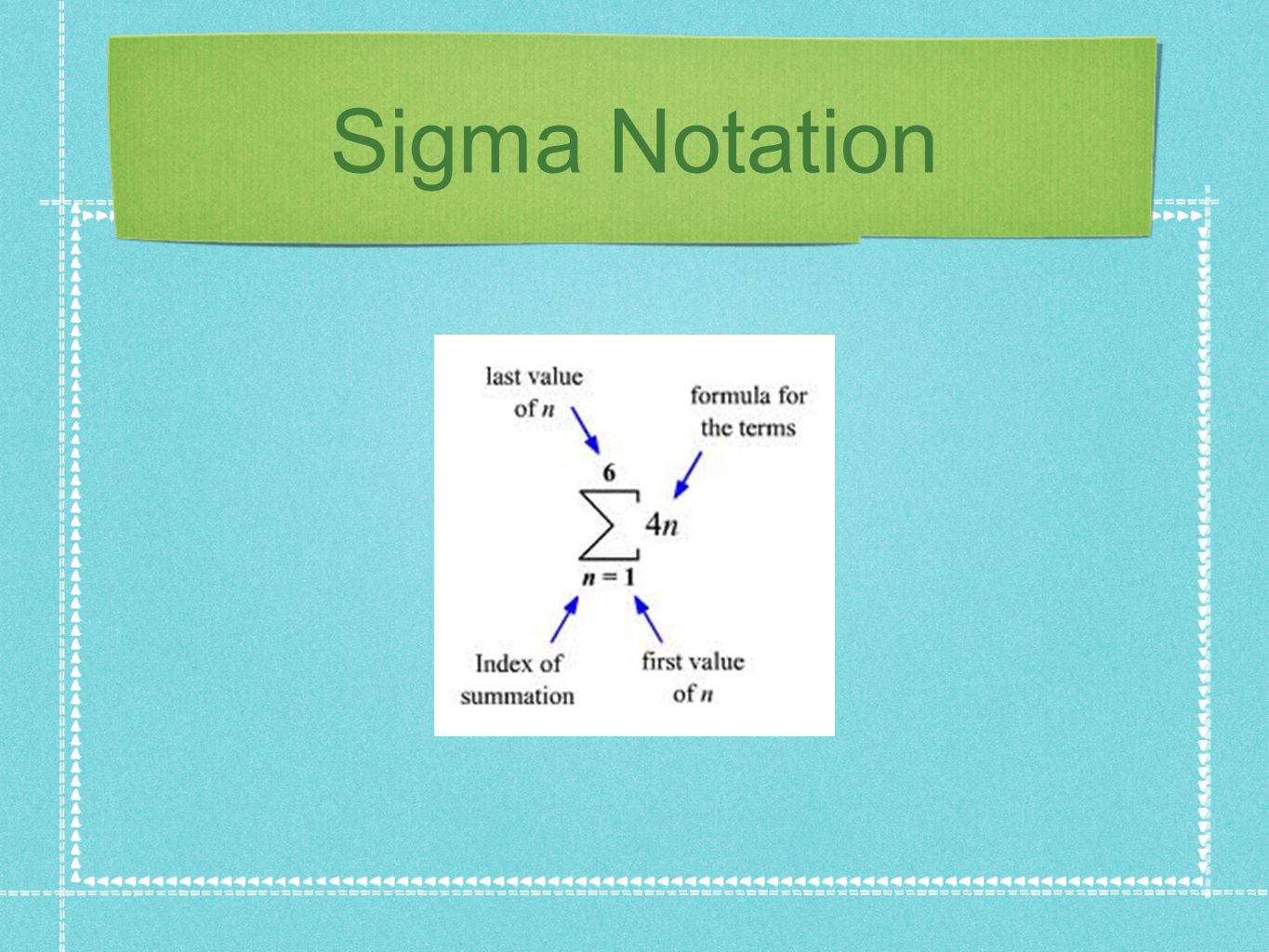 Sigma Notation

last value of $n$

formula for the terms

$\sum_{n=1}^{6} 4n$

Index of summation

first value of $n$